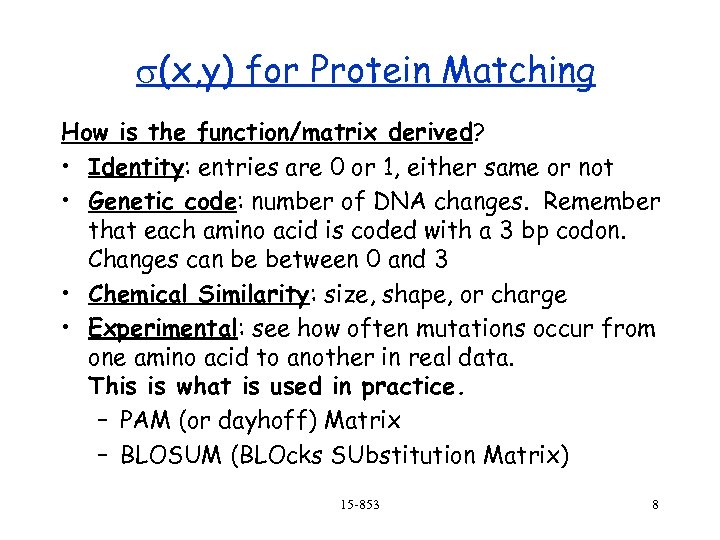 $\sigma(x,y)$ for Protein Matching

How is the function/matrix derived?

• Identity: entries are 0 or 1, either same or not
• Genetic code: number of DNA changes. Remember that each amino acid is coded with a 3 bp codon. Changes can be between 0 and 3
• Chemical Similarity: size, shape, or charge
• Experimental: see how often mutations occur from one amino acid to another in real data. This is what is used in practice.
– PAM (or dayhoff) Matrix
– BLOSUM (BLOcks SUbstitution Matrix)

15-853

8